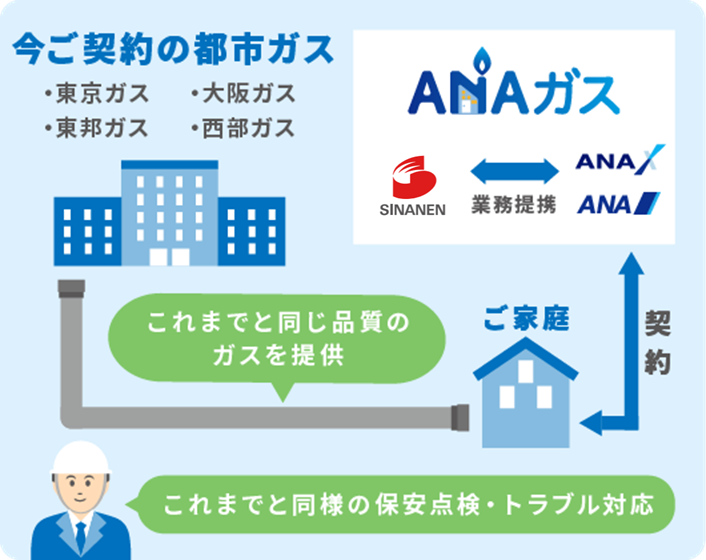 今ご契約の都市ガス

・東京ガス　・大阪ガス
・東邦ガス　・西部ガス

ANAガス

SINANEN

業務提携

ANA X

ANA

これまでと同じ品質のガスを提供

ご家庭

契約

これまでと同様の保安点検・トラブル対応